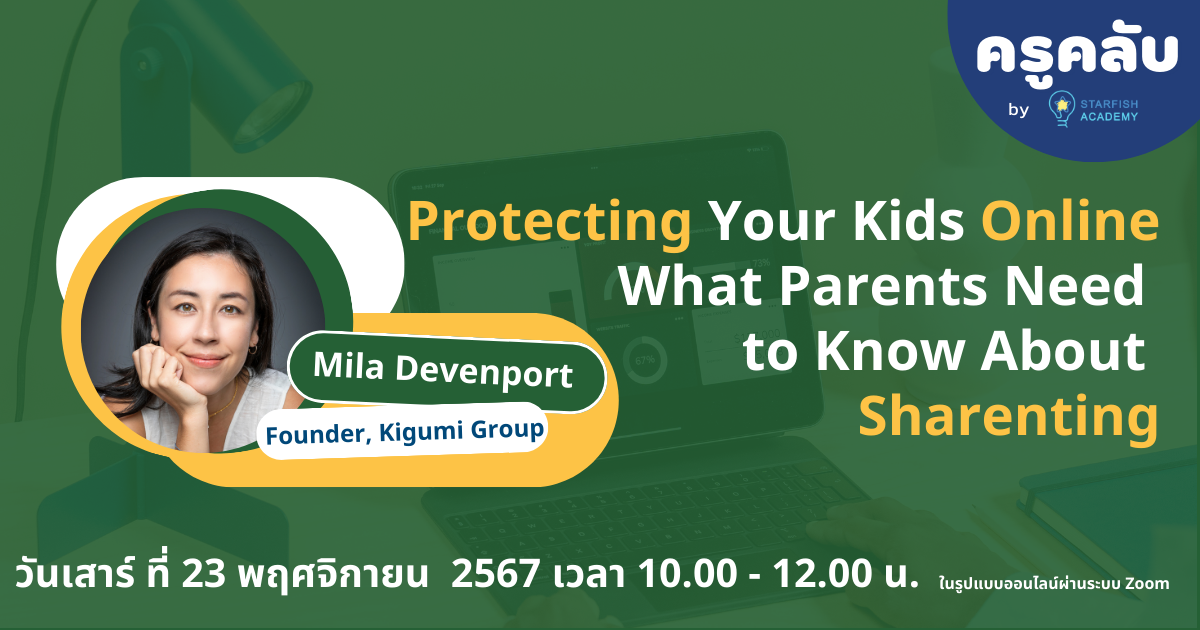 ครูคลับ by STARFISH ACADEMY

Protecting Your Kids Online What Parents Need to Know About Sharenting

Mila Devenport

Founder, Kigumi Group

วันเสาร์ ที่ 23 พฤศจิกายน 2567 เวลา 10.00 - 12.00 น. ในรูปแบบออนไลน์ผ่านระบบ Zoom